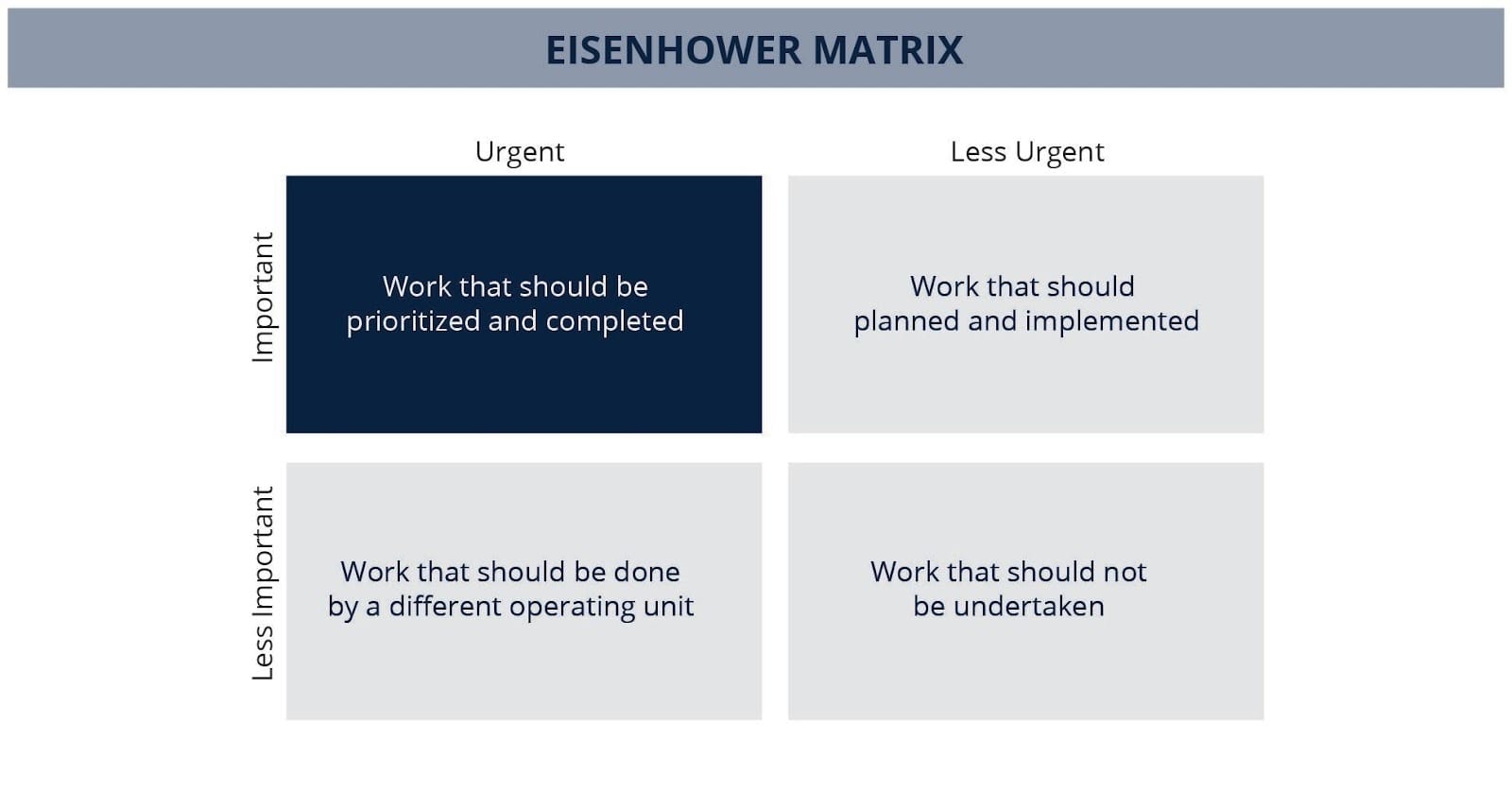 EISENHOWER MATRIX

| | Urgent | Less Urgent |
|---|---|---|
| Important | Work that should be prioritized and completed | Work that should planned and implemented |
| Less Important | Work that should be done by a different operating unit | Work that should not be undertaken |